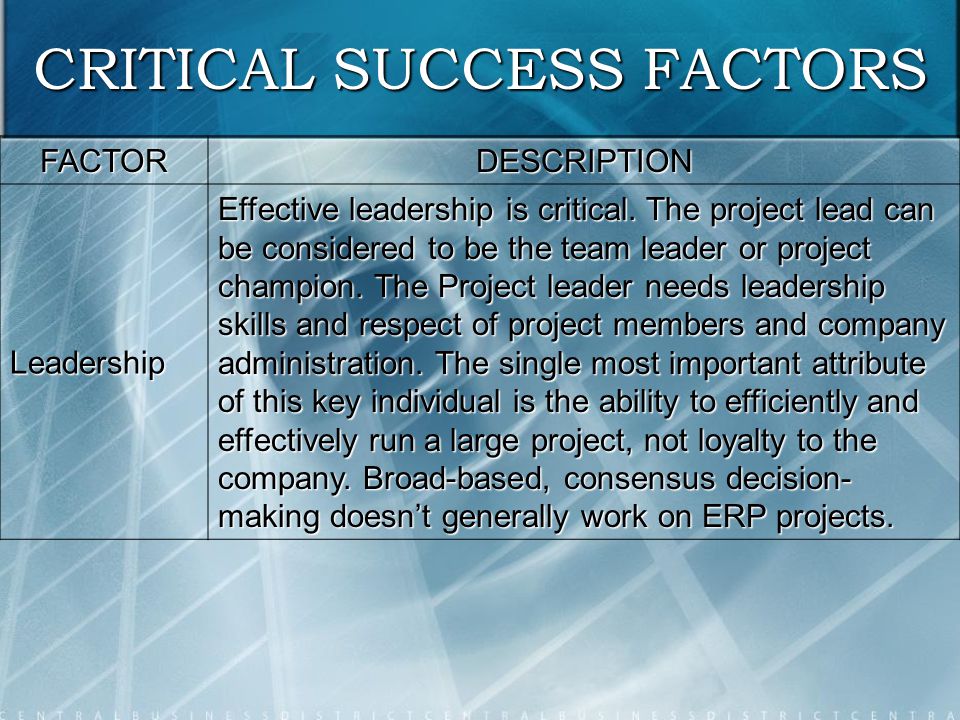 CRITICAL SUCCESS FACTORS

| FACTOR | DESCRIPTION |
|---|---|
| Leadership | Effective leadership is critical. The project lead can be considered to be the team leader or project champion. The Project leader needs leadership skills and respect of project members and company administration. The single most important attribute of this key individual is the ability to efficiently and effectively run a large project, not loyalty to the company. Broad-based, consensus decision-making doesn't generally work on ERP projects. |

CENTRALBUSINESSDISTRICTCENTRALBUSINESSDISTRICTCENTRA